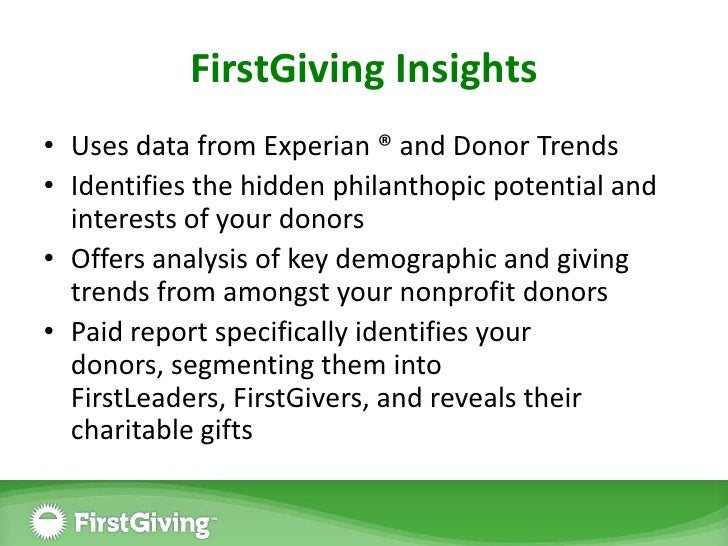 FirstGiving Insights

• Uses data from Experian ® and Donor Trends
• Identifies the hidden philanthopic potential and interests of your donors
• Offers analysis of key demographic and giving trends from amongst your nonprofit donors
• Paid report specifically identifies your donors, segmenting them into FirstLeaders, FirstGivers, and reveals their charitable gifts

FirstGiving™